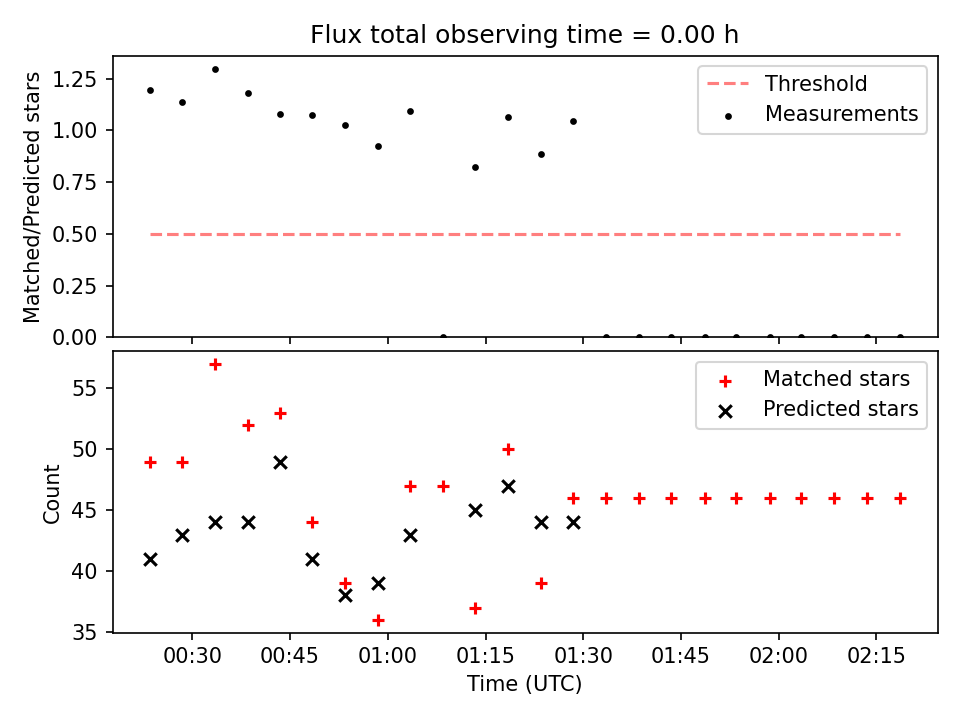 Flux total observing time = 0.00 h

Matched/Predicted stars

1.25
1.00
0.75
0.50
0.25
0.00

Threshold
Measurements

Count

55
50
45
40
35

Matched stars
Predicted stars

00:30
00:45
01:00
01:15
01:30
01:45
02:00
02:15

Time (UTC)